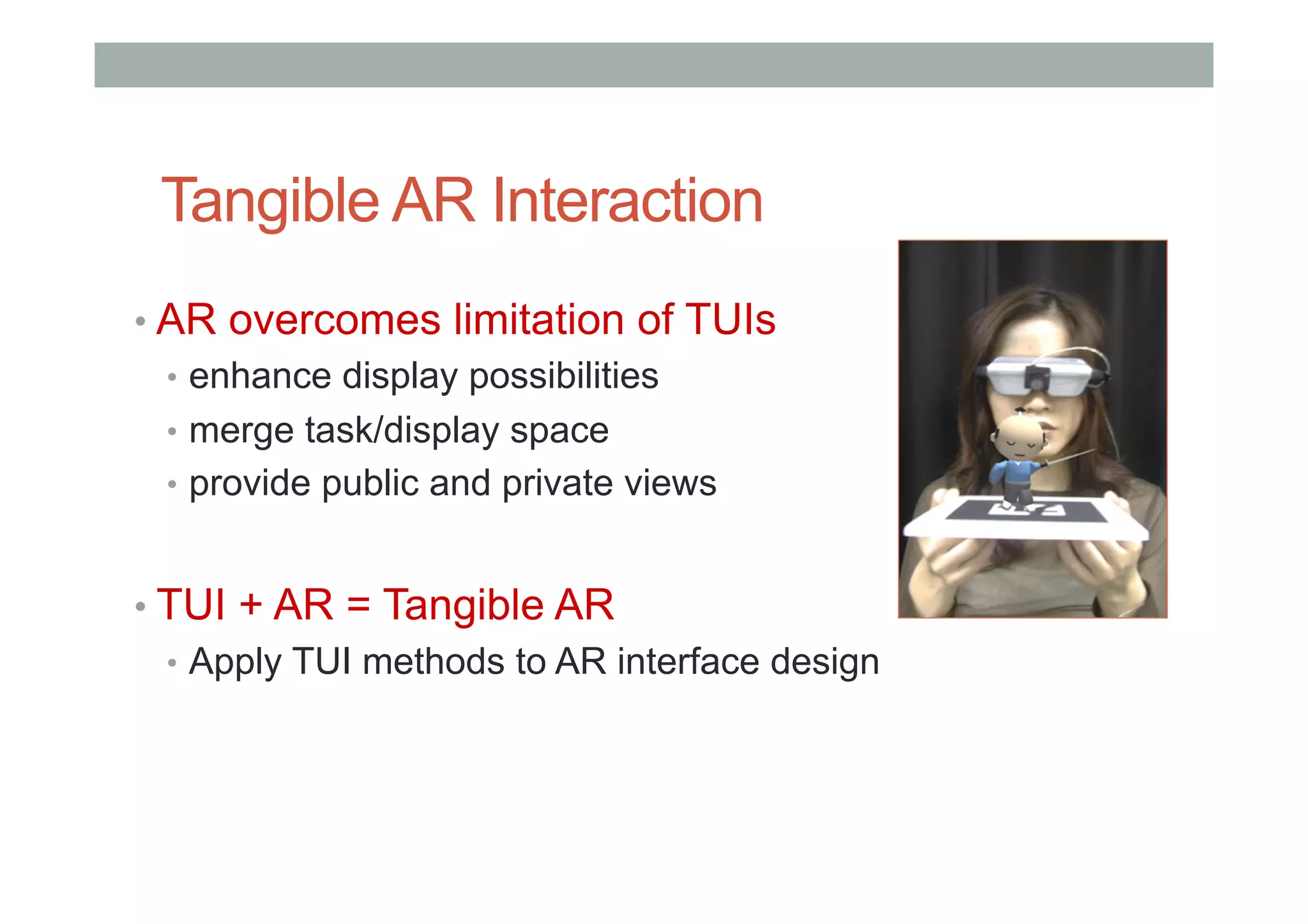 Tangible AR Interaction

• AR overcomes limitation of TUIs
  • enhance display possibilities
  • merge task/display space
  • provide public and private views

• TUI + AR = Tangible AR
  • Apply TUI methods to AR interface design